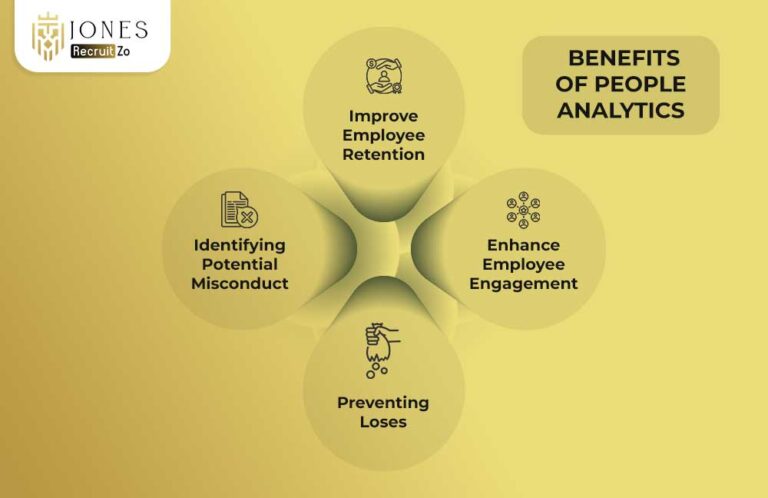 JONES
Recruit Zo

BENEFITS OF PEOPLE ANALYTICS

Improve Employee Retention

Identifying Potential Misconduct

Enhance Employee Engagement

Preventing Loses